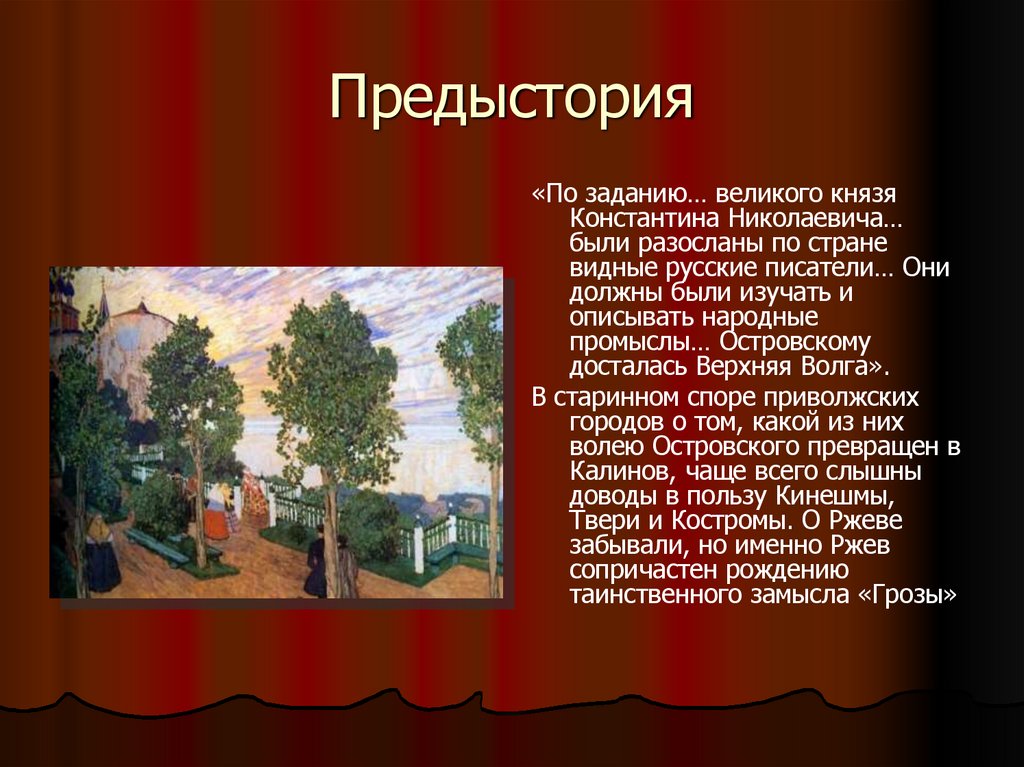 Предыстория

«По заданию… великого князя Константина Николаевича… были разосланы по стране видные русские писатели… Они должны были изучать и описывать народные промыслы… Островскому досталась Верхняя Волга».

В старинном споре приволжских городов о том, какой из них волею Островского превращен в Калинов, чаще всего слышны доводы в пользу Кинешмы, Твери и Костромы. О Ржеве забывали, но именно Ржев сопричастен рождению таинственного замысла «Грозы»